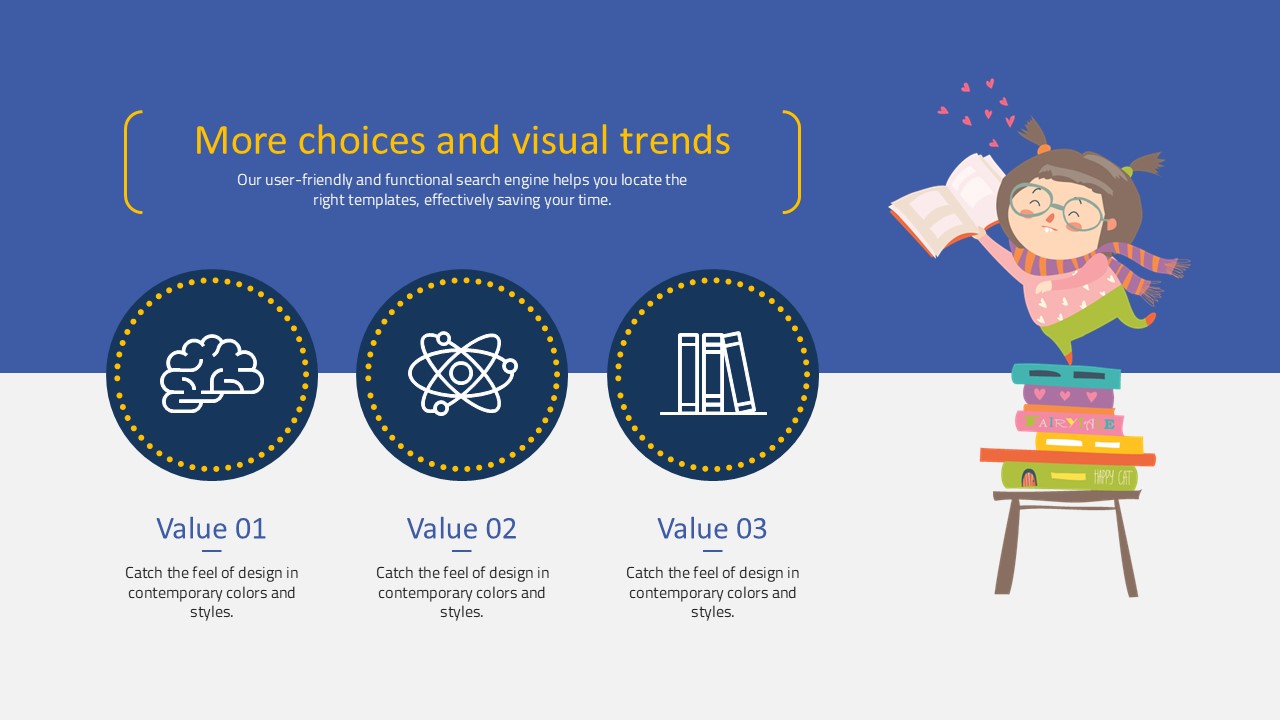 More choices and visual trends

Our user-friendly and functional search engine helps you locate the right templates, effectively saving your time.

Value 01

Catch the feel of design in contemporary colors and styles.

Value 02

Catch the feel of design in contemporary colors and styles.

Value 03

Catch the feel of design in contemporary colors and styles.

FAIRY TALE

HAPPY CAT